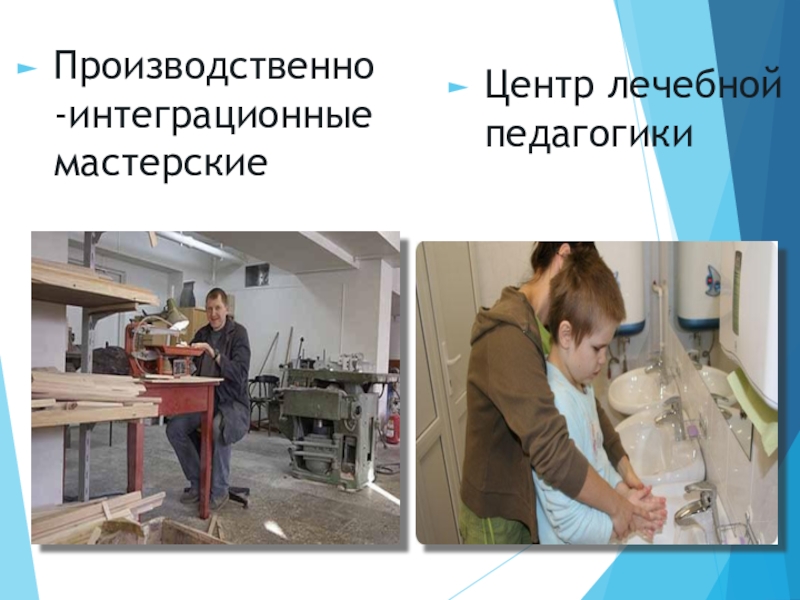 Производственно-интеграционные мастерские

Центр лечебной педагогики